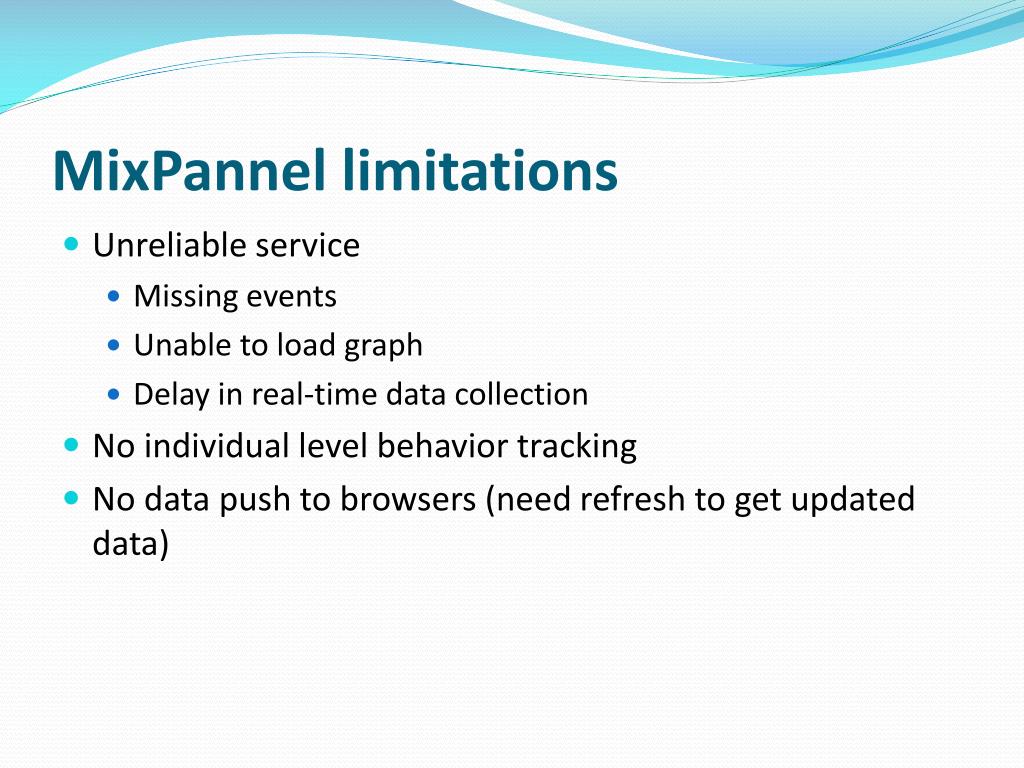 MixPannel limitations

- Unreliable service
  - Missing events
  - Unable to load graph
  - Delay in real-time data collection
- No individual level behavior tracking
- No data push to browsers (need refresh to get updated data)